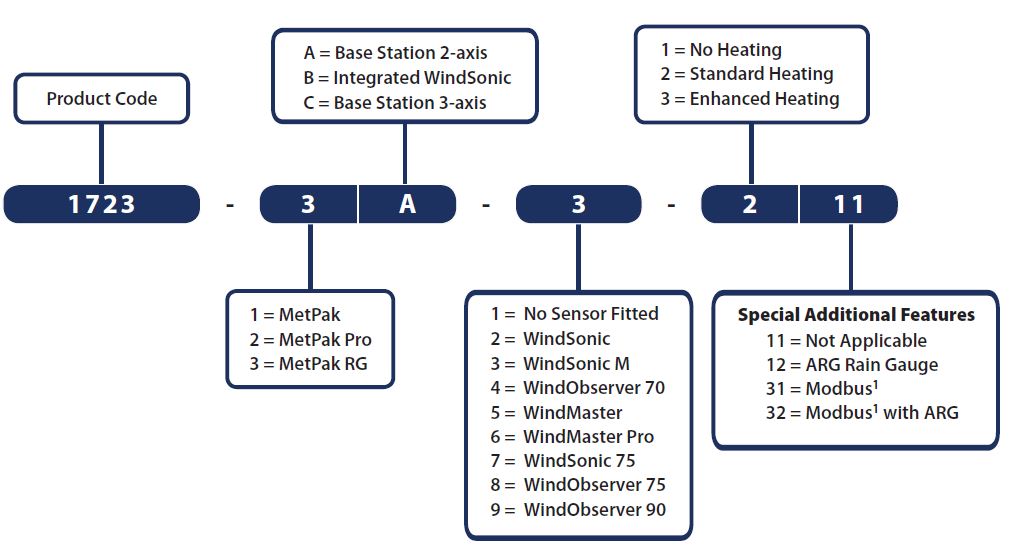 Product Code

A = Base Station 2-axis
B = Integrated WindSonic
C = Base Station 3-axis

1 = No Heating
2 = Standard Heating
3 = Enhanced Heating

1723 - 3 A - 3 - 2 11

1 = MetPak
2 = MetPak Pro
3 = MetPak RG

1 = No Sensor Fitted
2 = WindSonic
3 = WindSonic M
4 = WindObserver 70
5 = WindMaster
6 = WindMaster Pro
7 = WindSonic 75
8 = WindObserver 75
9 = WindObserver 90

Special Additional Features
11 = Not Applicable
12 = ARG Rain Gauge
31 = Modbus$^1$
32 = Modbus$^1$ with ARG